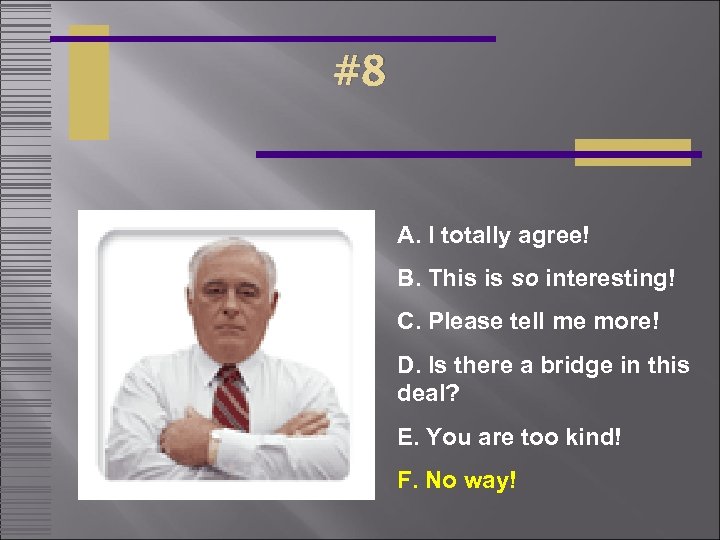 #8

A. I totally agree!

B. This is so interesting!

C. Please tell me more!

D. Is there a bridge in this deal?

E. You are too kind!

F. No way!